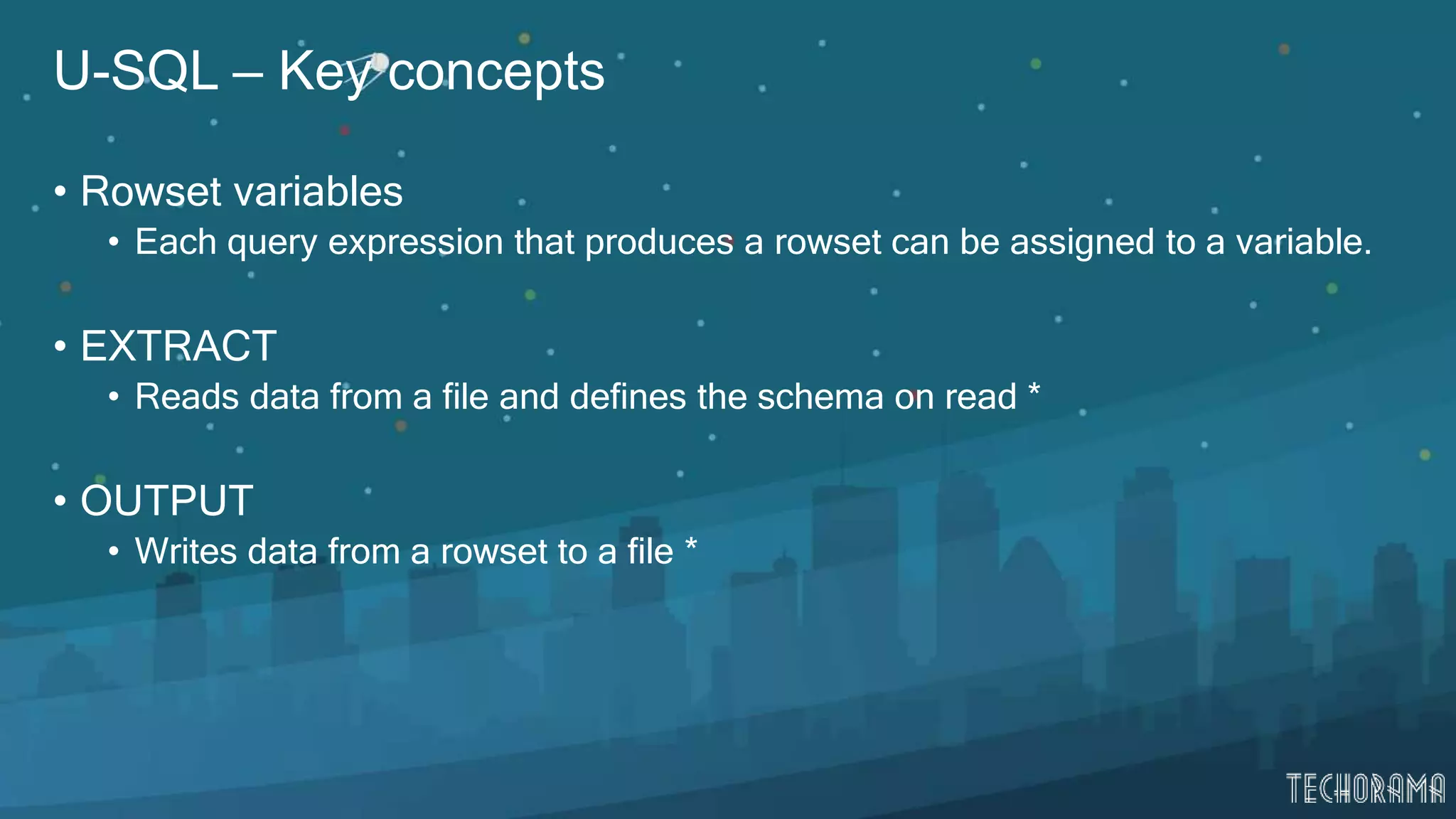 U-SQL – Key concepts

• Rowset variables
  • Each query expression that produces a rowset can be assigned to a variable.

• EXTRACT
  • Reads data from a file and defines the schema on read *

• OUTPUT
  • Writes data from a rowset to a file *

TECHORAMA